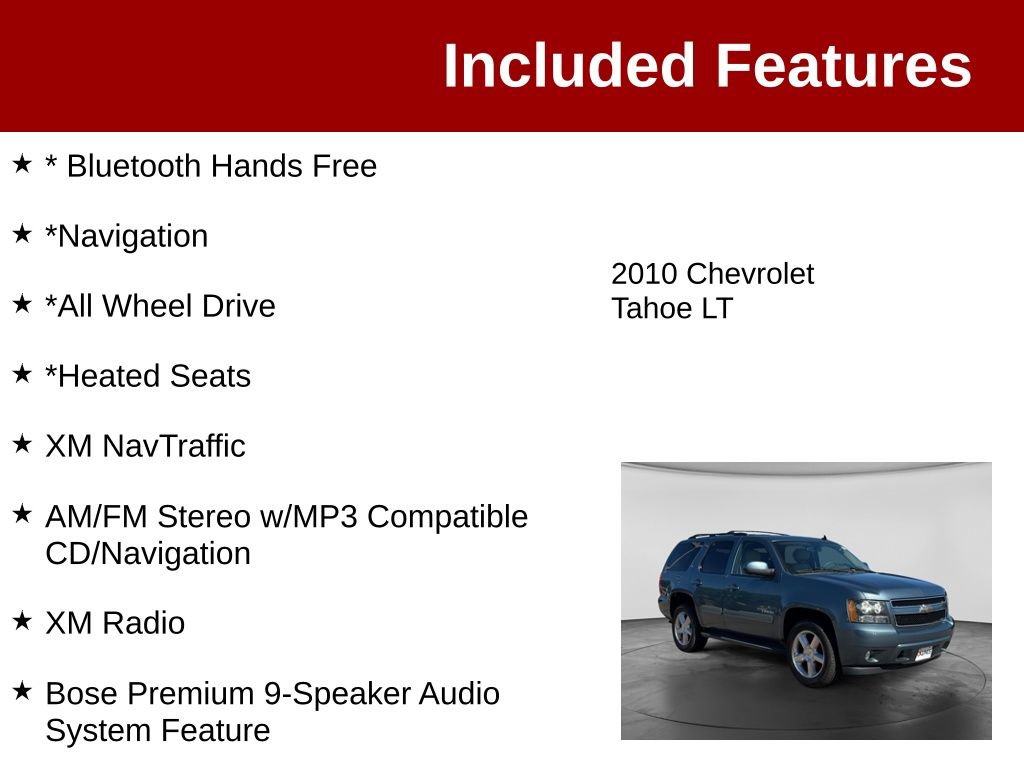 Included Features

★ * Bluetooth Hands Free

★ *Navigation

★ *All Wheel Drive

★ *Heated Seats

★ XM NavTraffic

★ AM/FM Stereo w/MP3 Compatible CD/Navigation

★ XM Radio

★ Bose Premium 9-Speaker Audio System Feature

2010 Chevrolet Tahoe LT